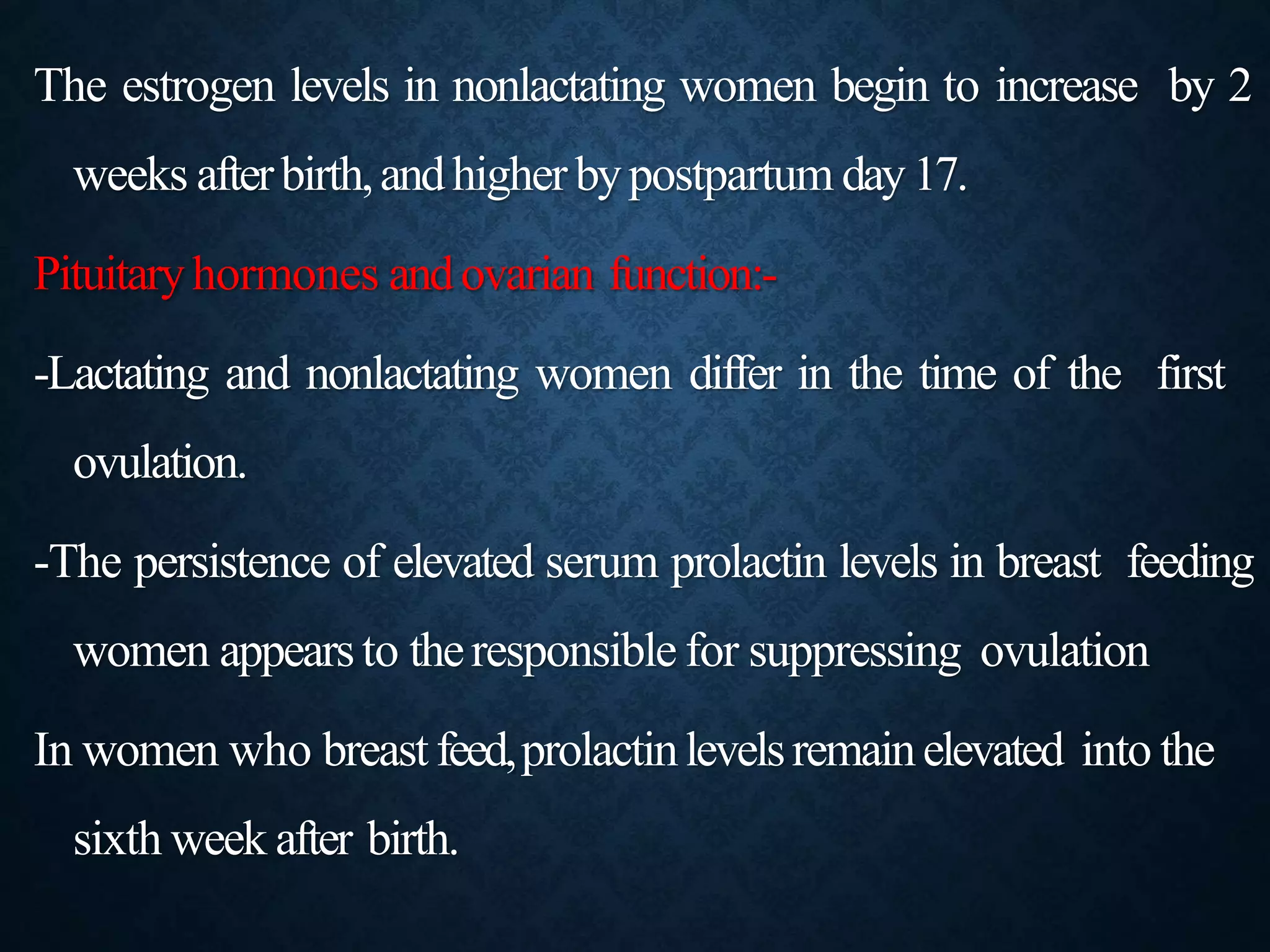 The estrogen levels in nonlactating women begin to increase by 2 weeks after birth, and higher by postpartum day 17.

Pituitary hormones and ovarian function:-

-Lactating and nonlactating women differ in the time of the first ovulation.

-The persistence of elevated serum prolactin levels in breast feeding women appears to the responsible for suppressing ovulation

In women who breast feed, prolactin levels remain elevated into the sixth week after birth.